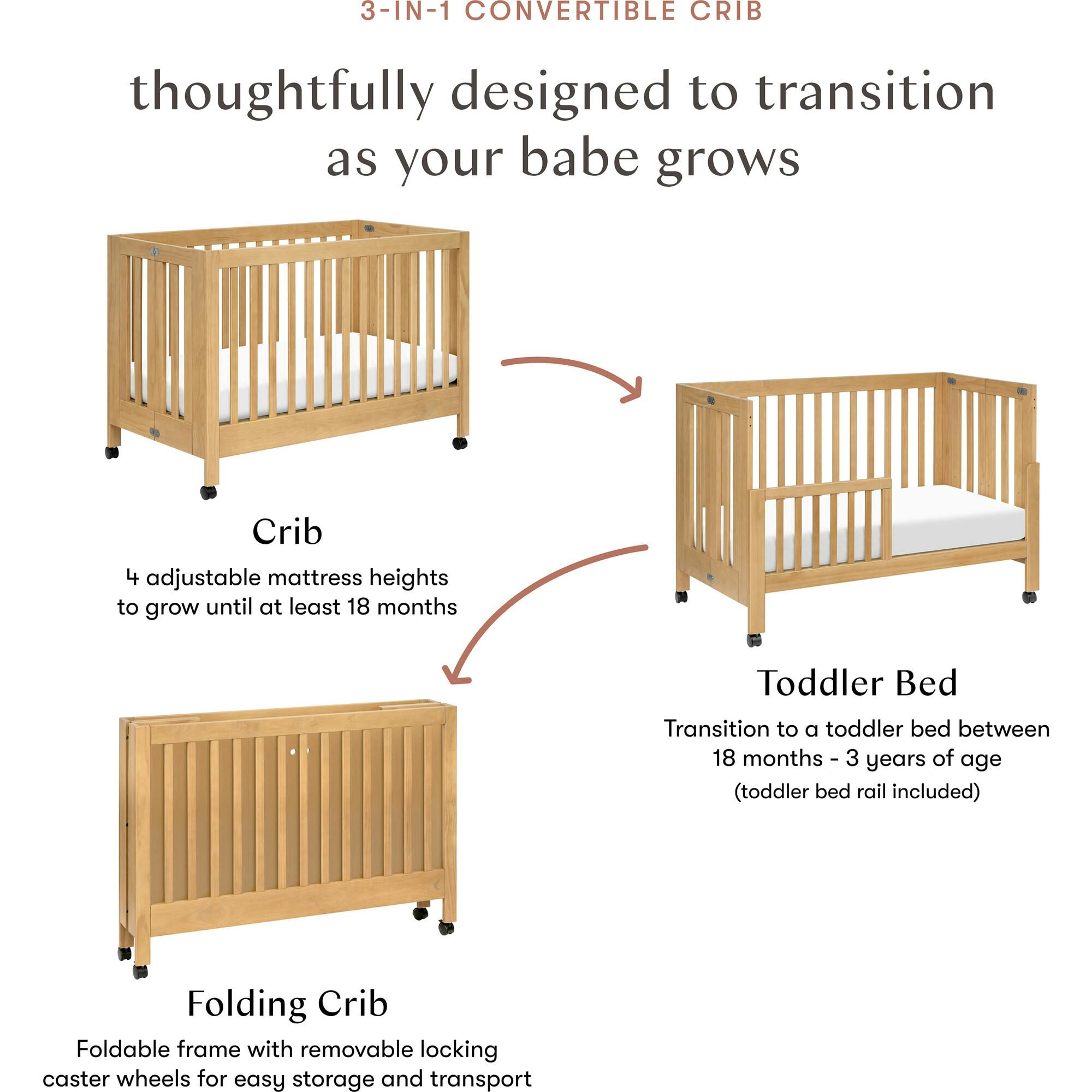 3-IN-1 CONVERTIBLE CRIB

thoughtfully designed to transition as your babe grows

Crib

4 adjustable mattress heights to grow until at least 18 months

Toddler Bed

Transition to a toddler bed between 18 months - 3 years of age (toddler bed rail included)

Folding Crib

Foldable frame with removable locking caster wheels for easy storage and transport